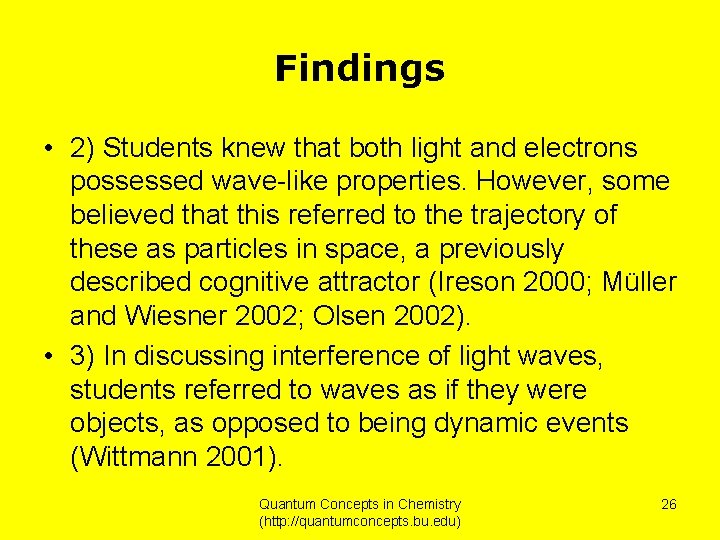 Findings

• 2) Students knew that both light and electrons possessed wave-like properties. However, some believed that this referred to the trajectory of these as particles in space, a previously described cognitive attractor (Ireson 2000; Müller and Wiesner 2002; Olsen 2002).

• 3) In discussing interference of light waves, students referred to waves as if they were objects, as opposed to being dynamic events (Wittmann 2001).

Quantum Concepts in Chemistry (http://quantumconcepts.bu.edu)

26